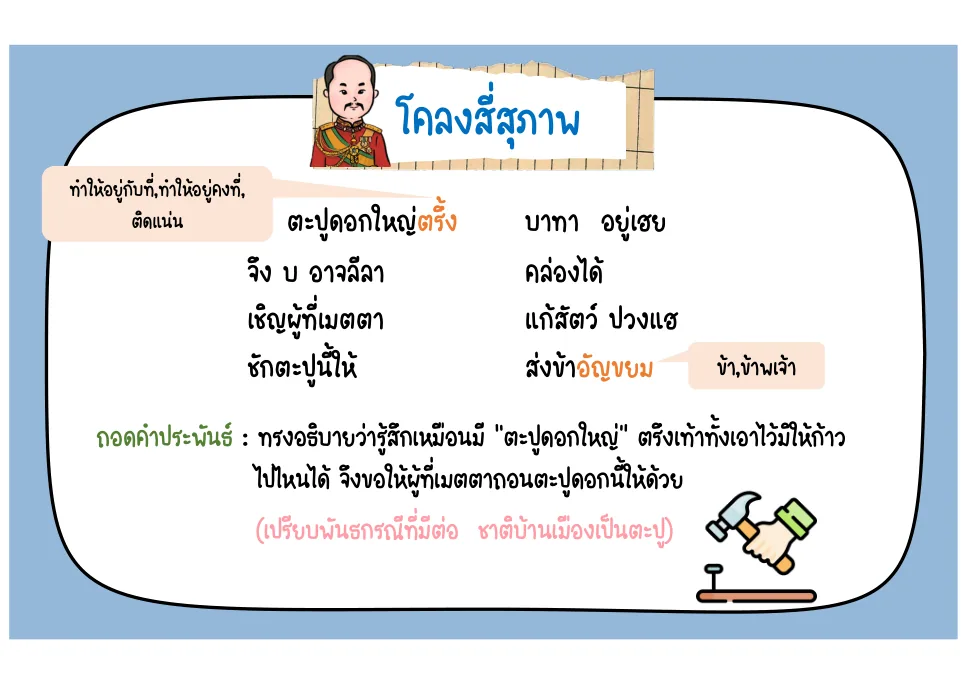 โคลงสี่สุภาพ

ทำให้อยู่กับที่,ทำให้อยู่คงที่, ติดแน่น

ตะปูดอกใหญ่ตรึ้ง บาทา อยู่เฮย
จึง บ อาจลีลา คล่องได้
เชิญผู้ที่เมตตา แก้สัตว์ ปวงแฮ
ชักตะปูนี้ให้ ส่งข้าอัญขยม

ข้า,ข้าพเจ้า

ถอดคำประพันธ์ : ทรงอธิบายว่ารู้สึกเหมือนมี "ตะปูดอกใหญ่" ตรึงเท้าทั้งเอาไว้มิให้ก้าวไปไหนได้ จึงขอให้ผู้ที่เมตตาถอนตะปูดอกนี้ให้ด้วย

(เปรียบพันธกรณีที่มีต่อ ชาติบ้านเมืองเป็นตะปู)